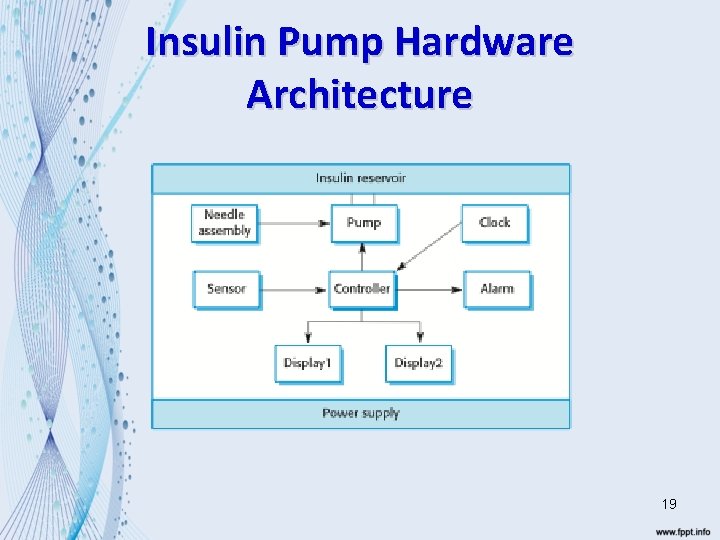 Insulin Pump Hardware Architecture

Insulin reservoir

Needle assembly

Pump

Clock

Sensor

Controller

Alarm

Display1

Display2

Power supply

19

www.fppt.info